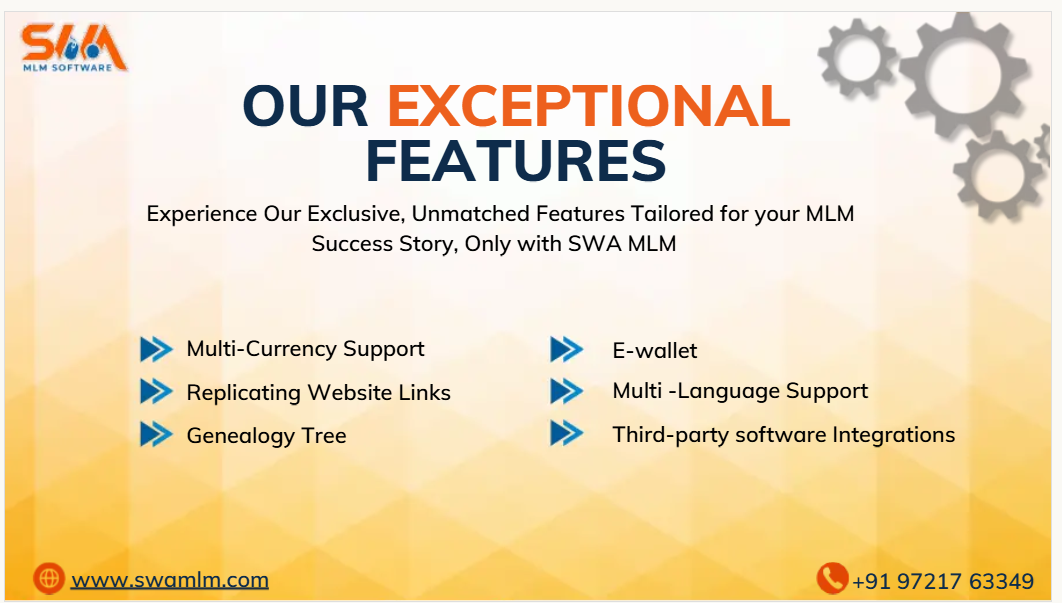 SWA
MLM SOFTWARE

OUR EXCEPTIONAL FEATURES

Experience Our Exclusive, Unmatched Features Tailored for your MLM Success Story, Only with SWA MLM

Multi-Currency Support
Replicating Website Links
Genealogy Tree

E-wallet
Multi -Language Support
Third-party software Integrations

www.swamlm.com

+91 97217 63349